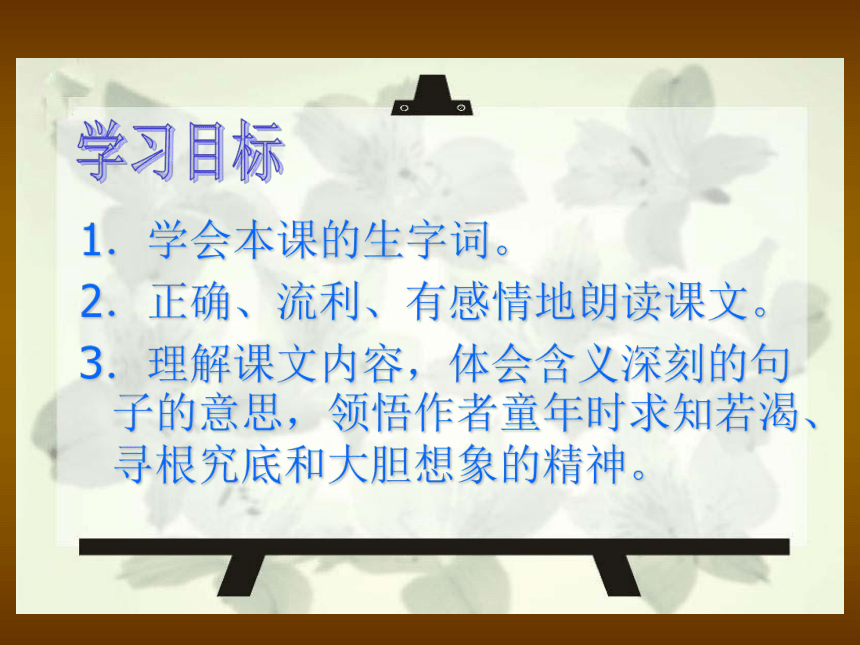 学习目标

1. 学会本课的生字词。

2. 正确、流利、有感情地朗读课文。

3. 理解课文内容，体会含义深刻的句子的意思，领悟作者童年时求知若渴、寻根究底和大胆想象的精神。